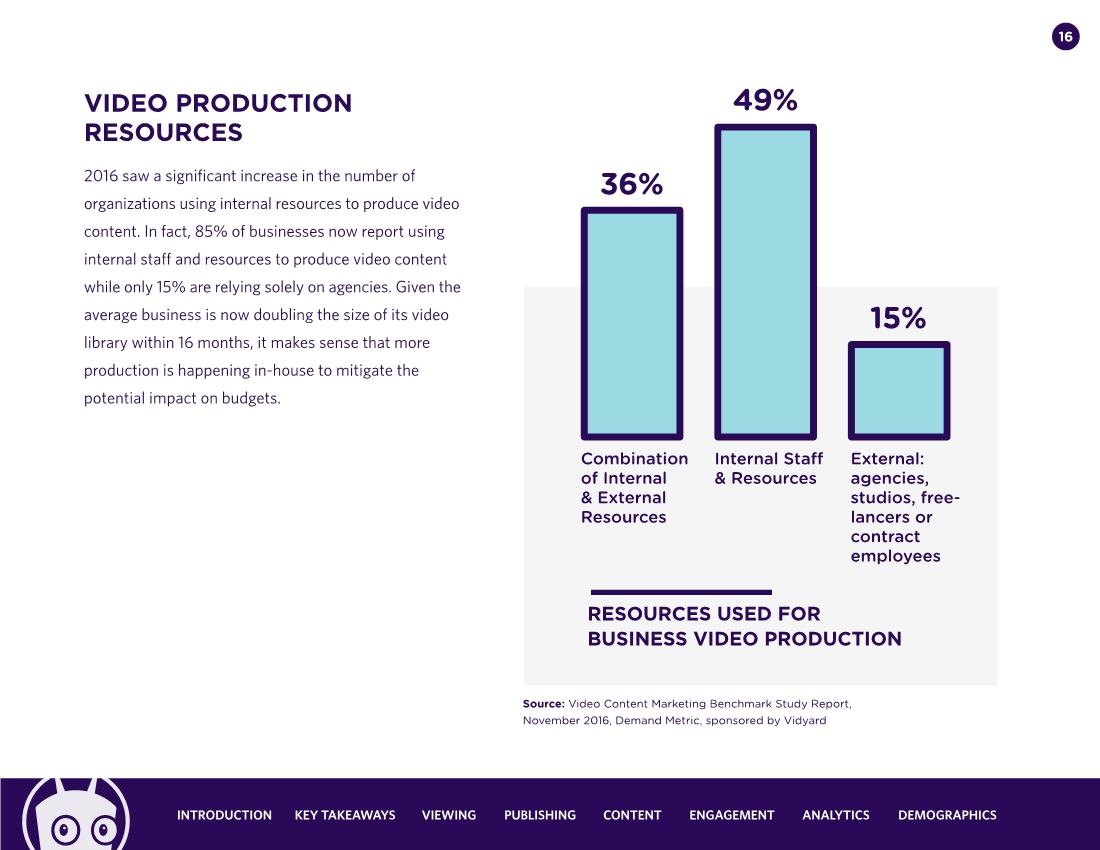 16

VIDEO PRODUCTION RESOURCES

2016 saw a significant increase in the number of organizations using internal resources to produce video content. In fact, 85% of businesses now report using internal staff and resources to produce video content while only 15% are relying solely on agencies. Given the average business is now doubling the size of its video library within 16 months, it makes sense that more production is happening in-house to mitigate the potential impact on budgets.

36%

49%

15%

Combination of Internal & External Resources

Internal Staff & Resources

External: agencies, studios, freelancers or contract employees

RESOURCES USED FOR BUSINESS VIDEO PRODUCTION

Source: Video Content Marketing Benchmark Study Report, November 2016, Demand Metric, sponsored by Vidyard

INTRODUCTION KEY TAKEAWAYS VIEWING PUBLISHING CONTENT ENGAGEMENT ANALYTICS DEMOGRAPHICS